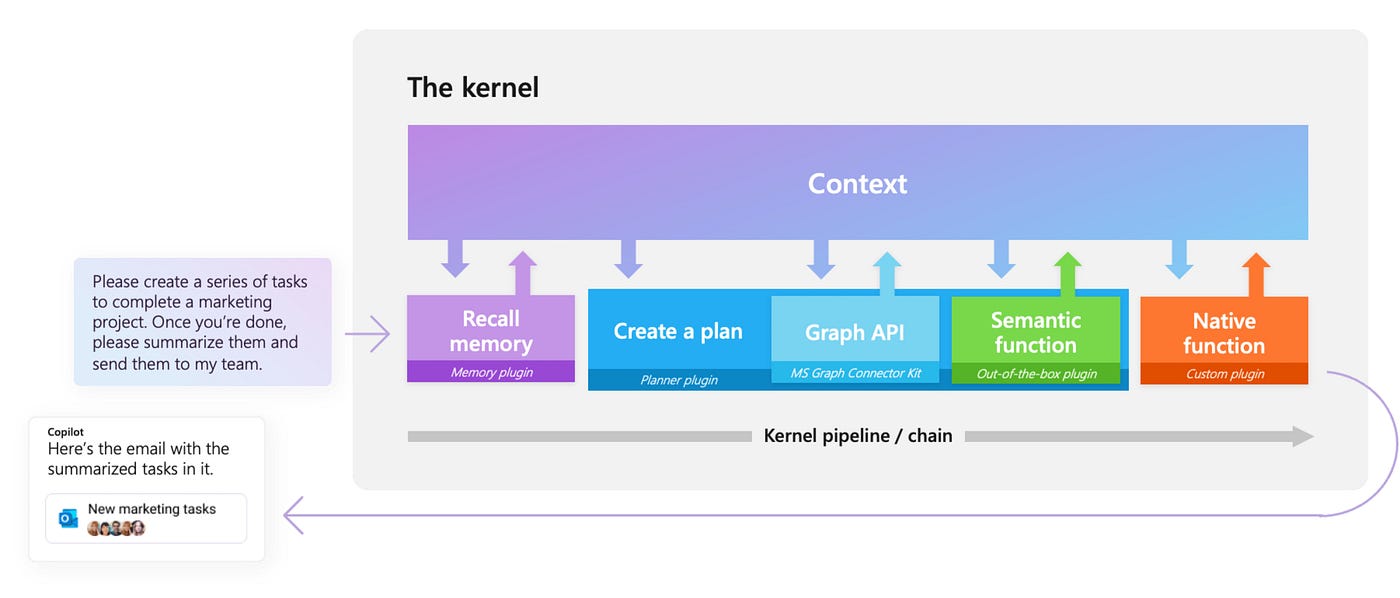 The kernel

Context

Please create a series of tasks to complete a marketing project. Once you're done, please summarize them and send them to my team.

Recall memory
Memory plugin

Create a plan
Planner plugin

Graph API
MS Graph Connector Kit

Semantic function
Out-of-the-box plugin

Native function
Custom plugin

Kernel pipeline / chain

Copilot
Here's the email with the summarized tasks in it.

New marketing tasks